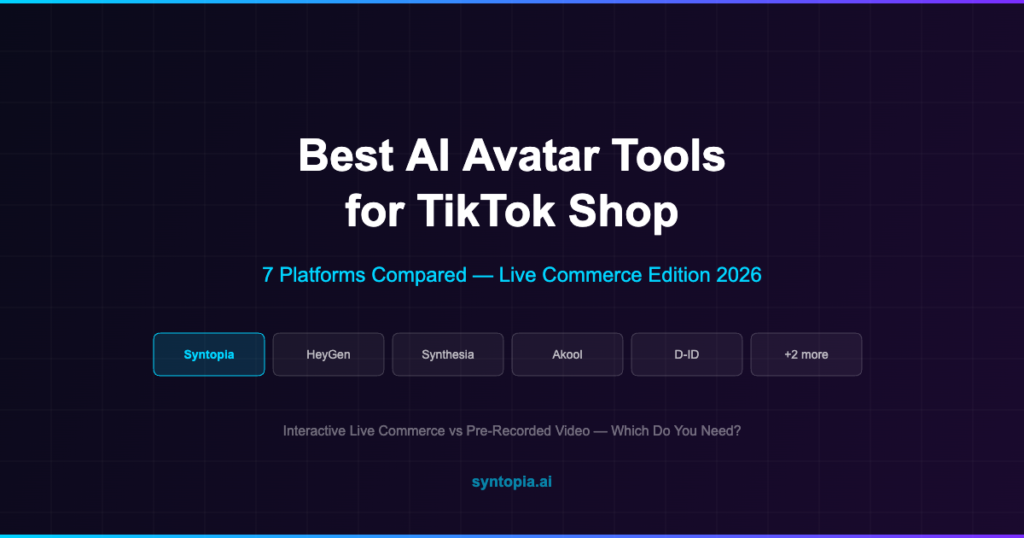 Best AI Avatar Tools for TikTok Shop

7 Platforms Compared — Live Commerce Edition 2026

Syntopia HeyGen Synthesia Akool D-ID +2 more

Interactive Live Commerce vs Pre-Recorded Video — Which Do You Need?

syntopia.ai